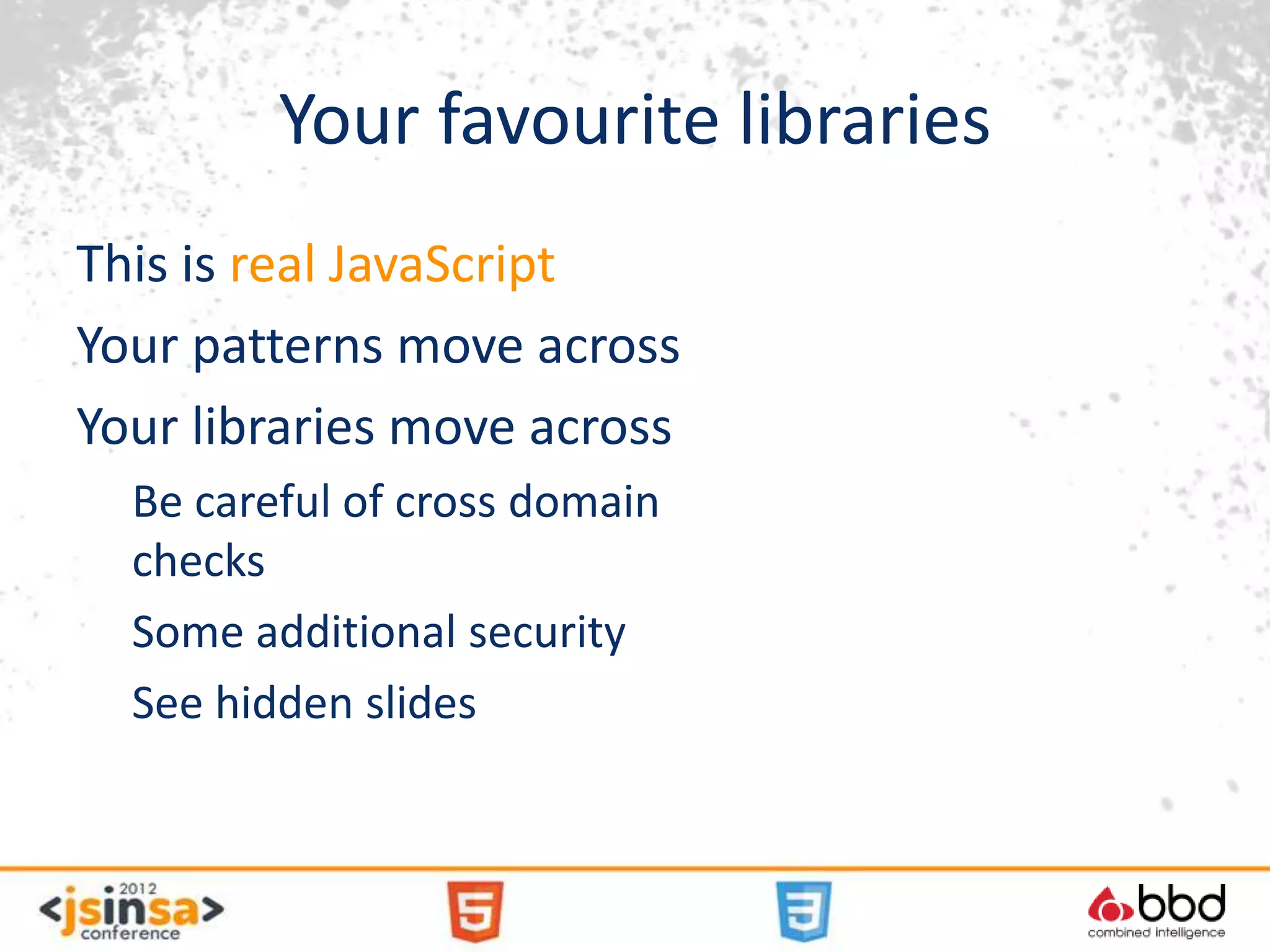 Your favourite libraries

This is real JavaScript

Your patterns move across

Your libraries move across

Be careful of cross domain checks

Some additional security

See hidden slides

2012
<jsinsa>
conference

5

3

bbd
combined intelligence